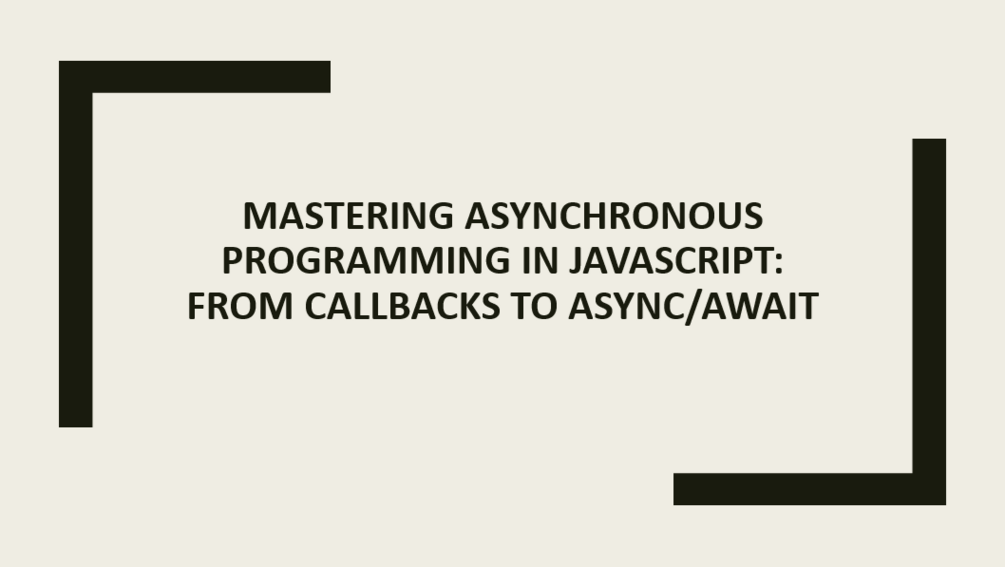 MASTERING ASYNCHRONOUS PROGRAMMING IN JAVASCRIPT: FROM CALLBACKS TO ASYNC/AWAIT